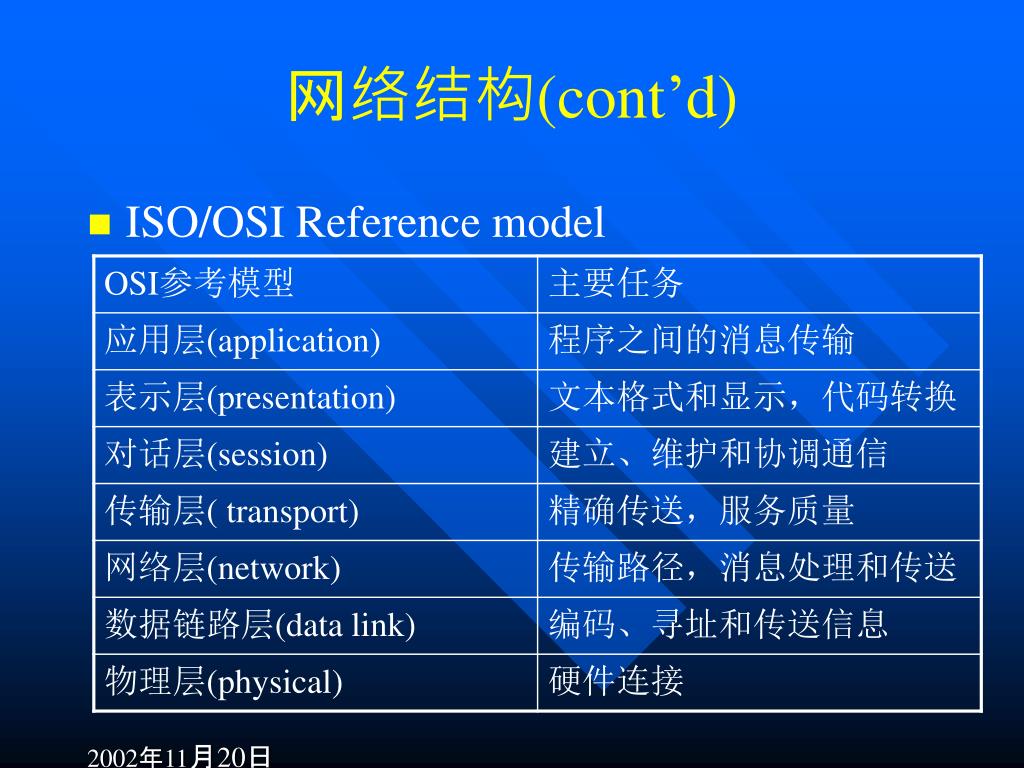 网络结构(cont’d)

ISO/OSI Reference model

| OSI参考模型 | 主要任务 |
|---|---|
| 应用层(application) | 程序之间的消息传输 |
| 表示层(presentation) | 文本格式和显示，代码转换 |
| 对话层(session) | 建立、维护和协调通信 |
| 传输层( transport) | 精确传送，服务质量 |
| 网络层(network) | 传输路径，消息处理和传送 |
| 数据链路层(data link) | 编码、寻址和传送信息 |
| 物理层(physical) | 硬件连接 |

2002年11月20日